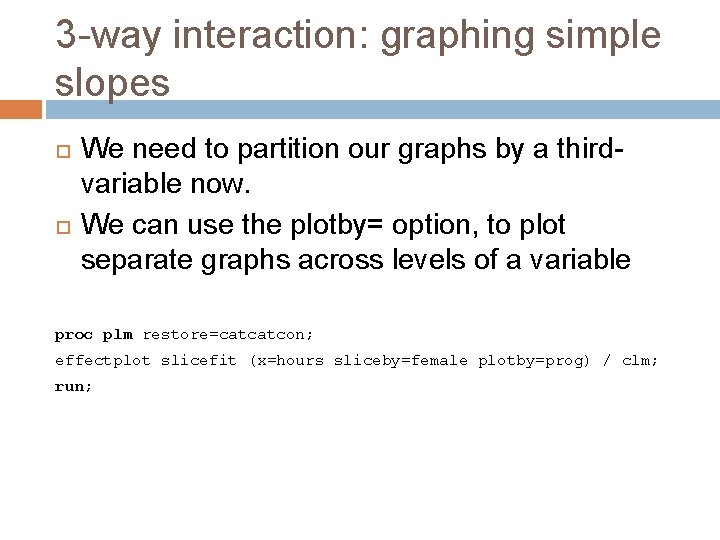 3-way interaction: graphing simple slopes

We need to partition our graphs by a third-variable now.

We can use the plotby= option, to plot separate graphs across levels of a variable

proc plm restore=catcatcon;
effectplot slicefit (x=hours sliceby=female plotby=prog) / clm;
run;